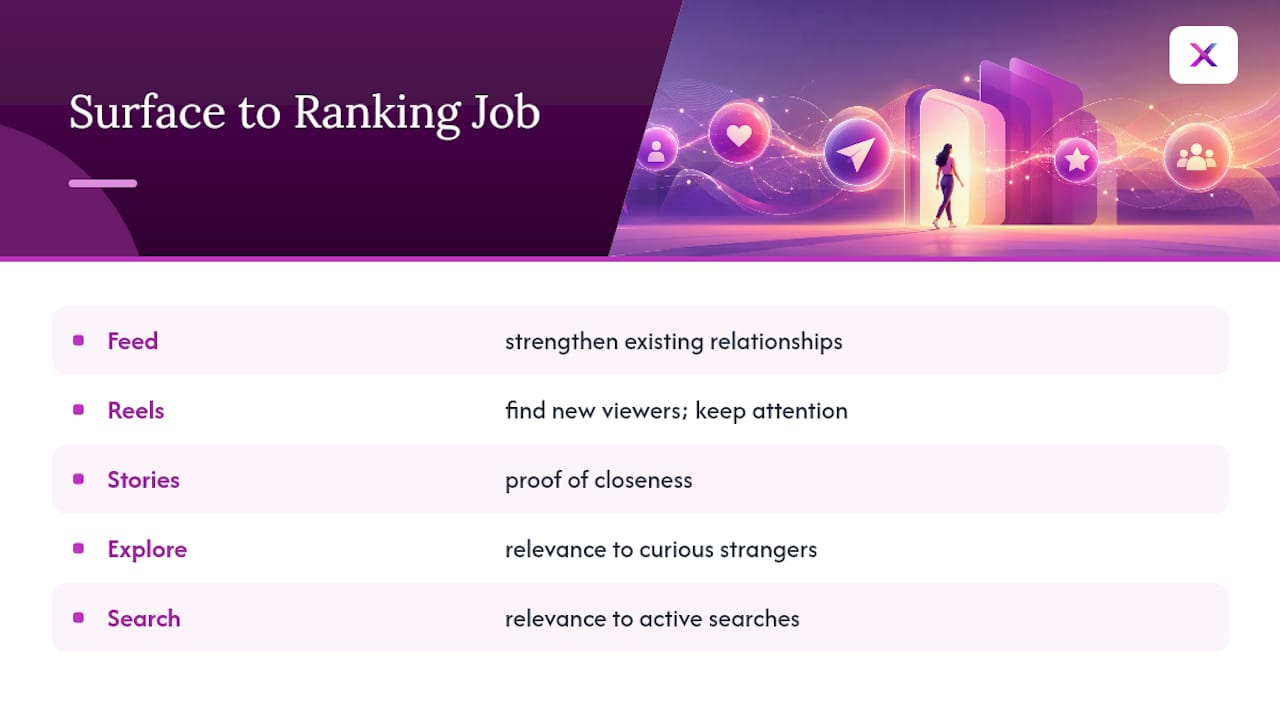 Surface to Ranking Job

| | |
|---|---|
| Feed | strengthen existing relationships |
| Reels | find new viewers; keep attention |
| Stories | proof of closeness |
| Explore | relevance to curious strangers |
| Search | relevance to active searches |